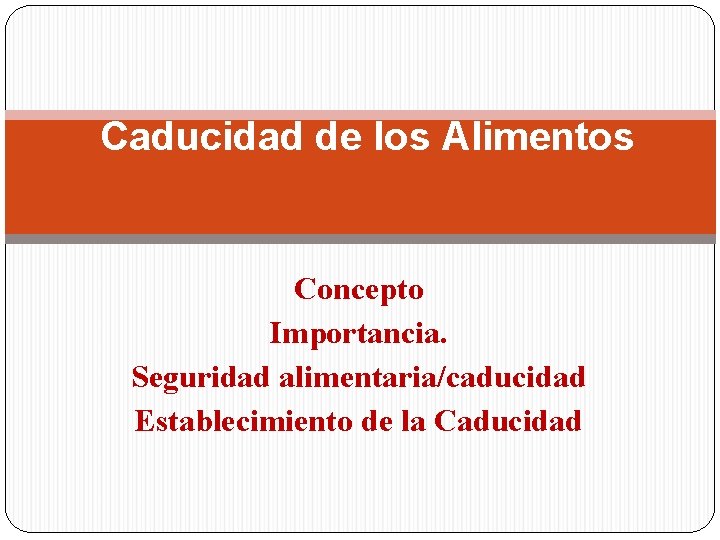 Caducidad de los Alimentos

Concepto
Importancia.
Seguridad alimentaria/caducidad
Establecimiento de la Caducidad